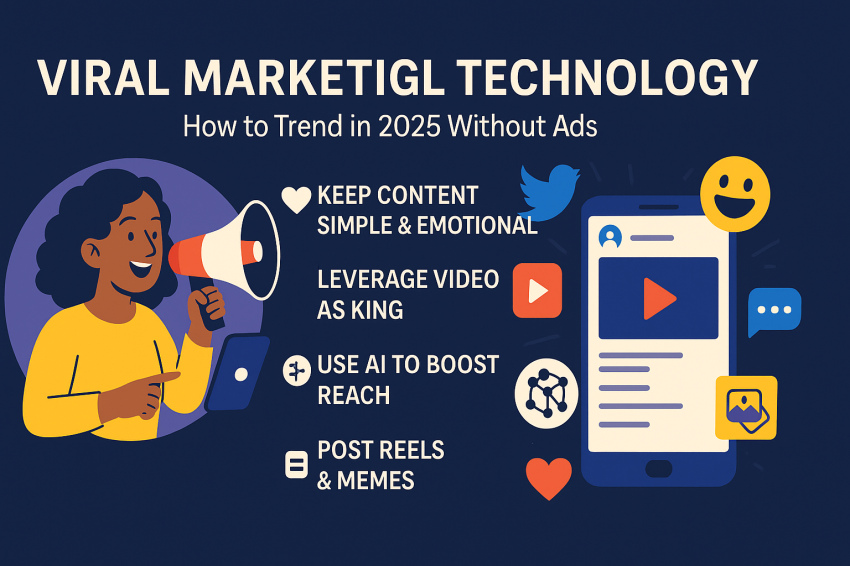 VIRAL MARKETIGL TECHNOLOGY

How to Trend in 2025 Without Ads

KEEP CONTENT SIMPLE & EMOTIONAL

LEVERAGE VIDEO AS KING

USE AI TO BOOST REACH

POST REELS & MEMES